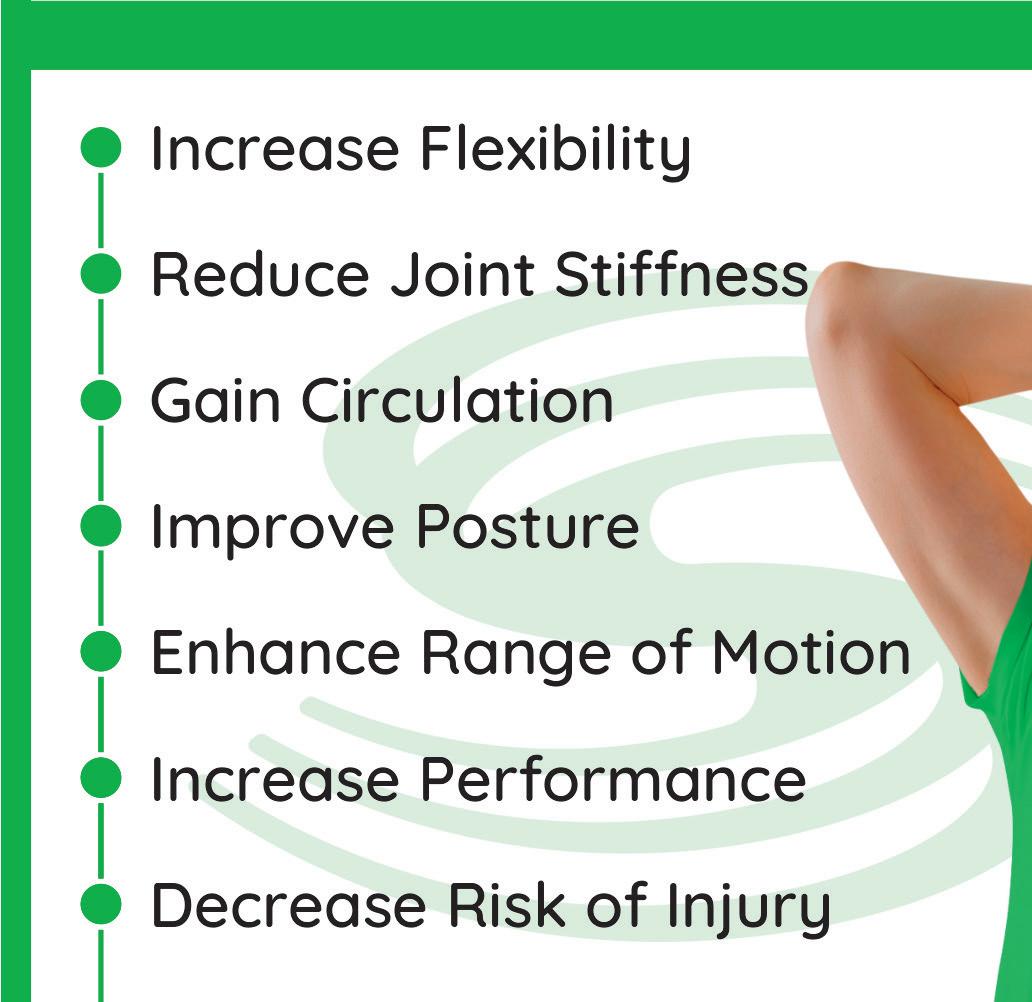 Increase Flexibility

Reduce Joint Stiffness

Gain Circulation

Improve Posture

Enhance Range of Motion

Increase Performance

Decrease Risk of Injury